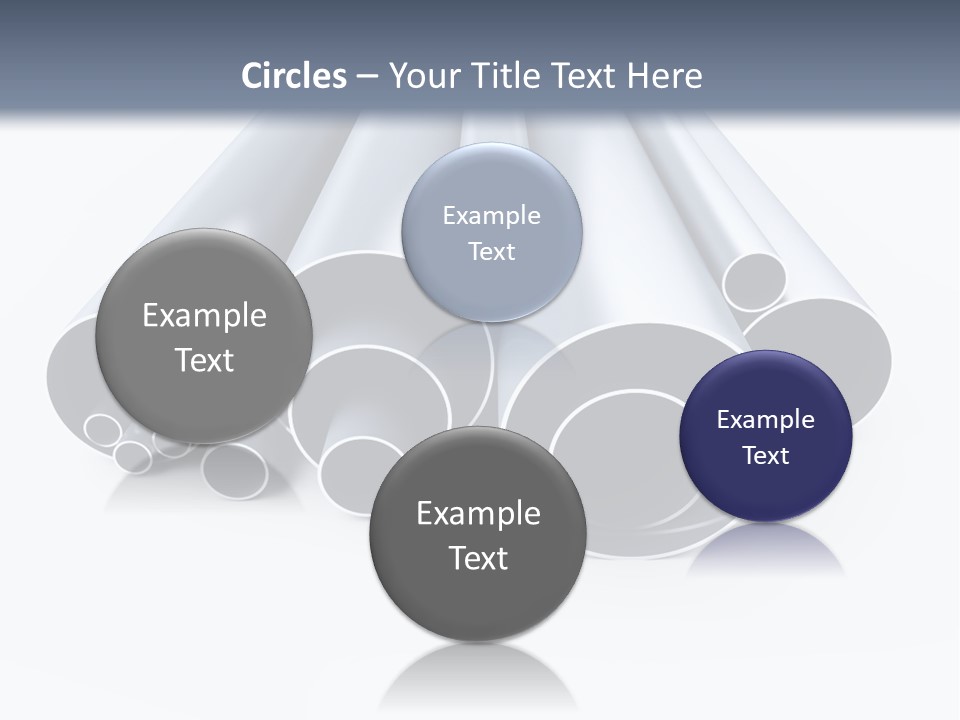 Circles – Your Title Text Here

Example Text

Example Text

Example Text

Example Text